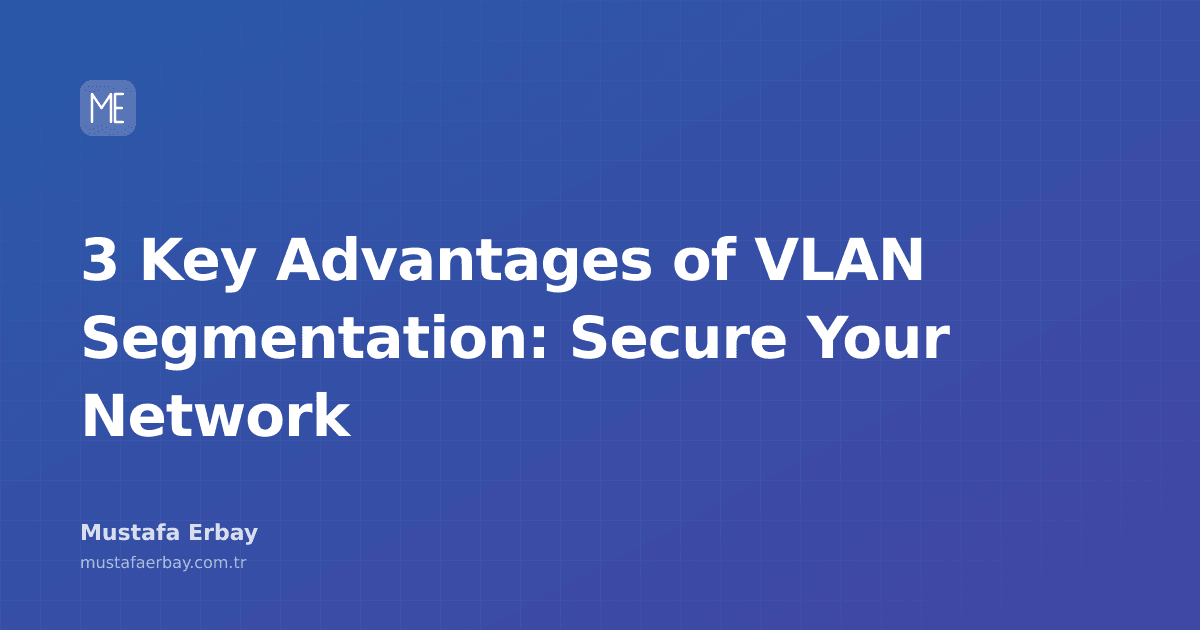 ME

3 Key Advantages of VLAN Segmentation: Secure Your Network

Mustafa Erbay

mustafaerbay.com.tr